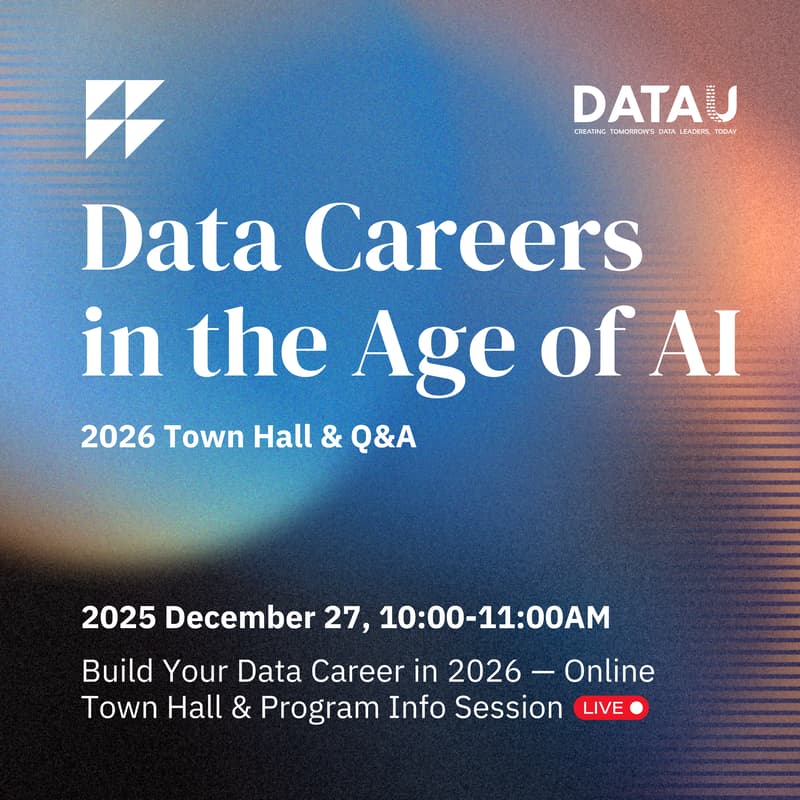 DATAU
CREATING TOMORROW'S DATA LEADERS, TODAY

Data Careers in the Age of AI

2026 Town Hall & Q&A

2025 December 27, 10:00-11:00AM

Build Your Data Career in 2026 — Online Town Hall & Program Info Session LIVE